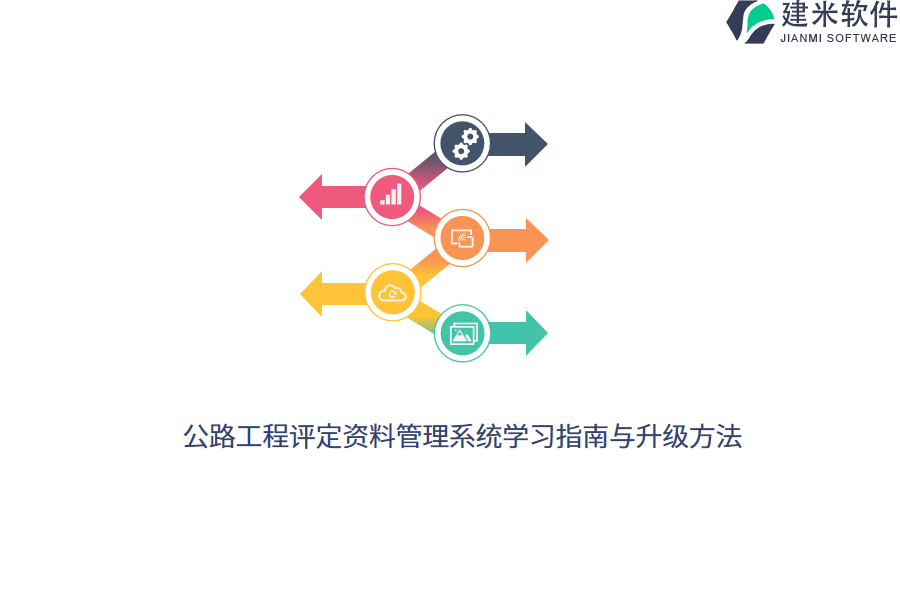 建米软件
JIANMI SOFTWARE

公路工程评定资料管理系统学习指南与升级方法